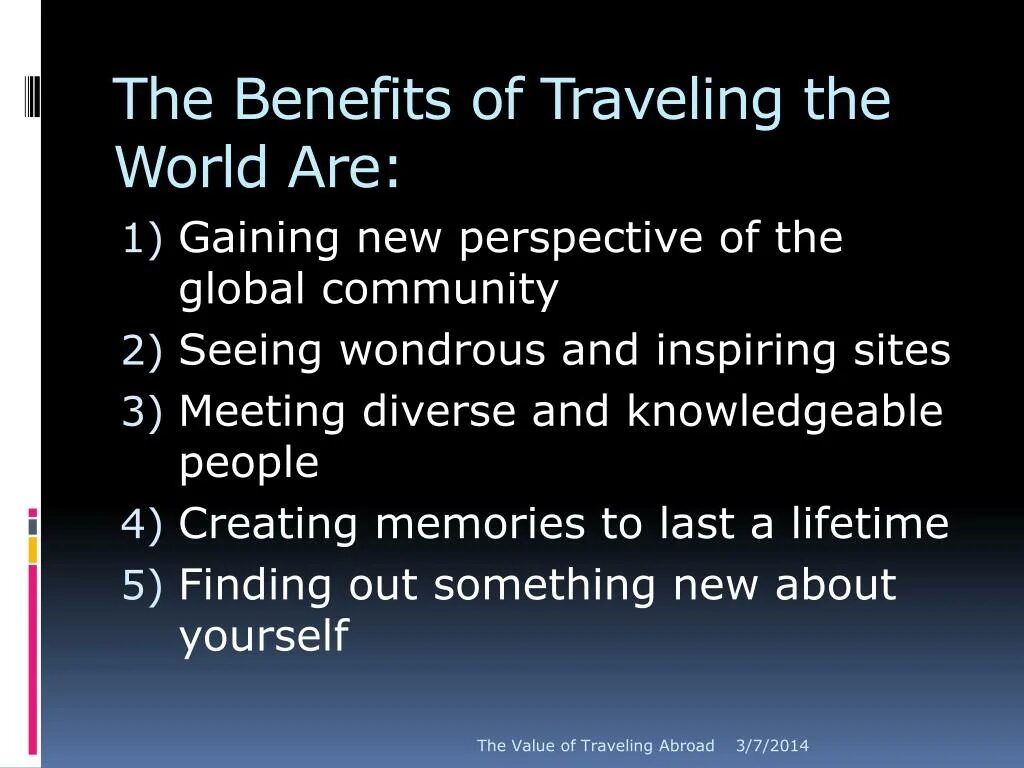 The Benefits of Traveling the World Are:

1) Gaining new perspective of the global community
2) Seeing wondrous and inspiring sites
3) Meeting diverse and knowledgeable people
4) Creating memories to last a lifetime
5) Finding out something new about yourself

The Value of Traveling Abroad 3/7/2014